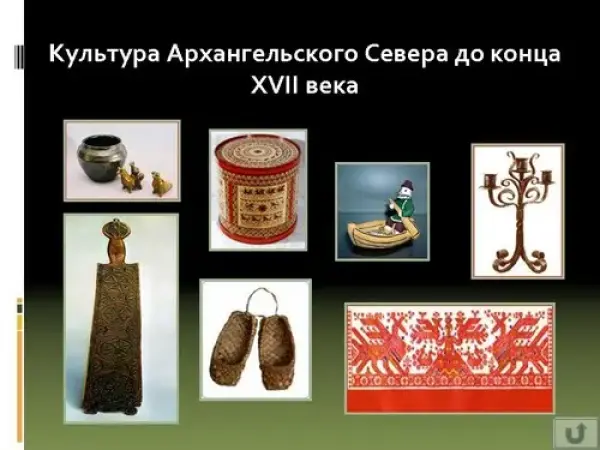 Культура Архангельского Севера до конца XVII века